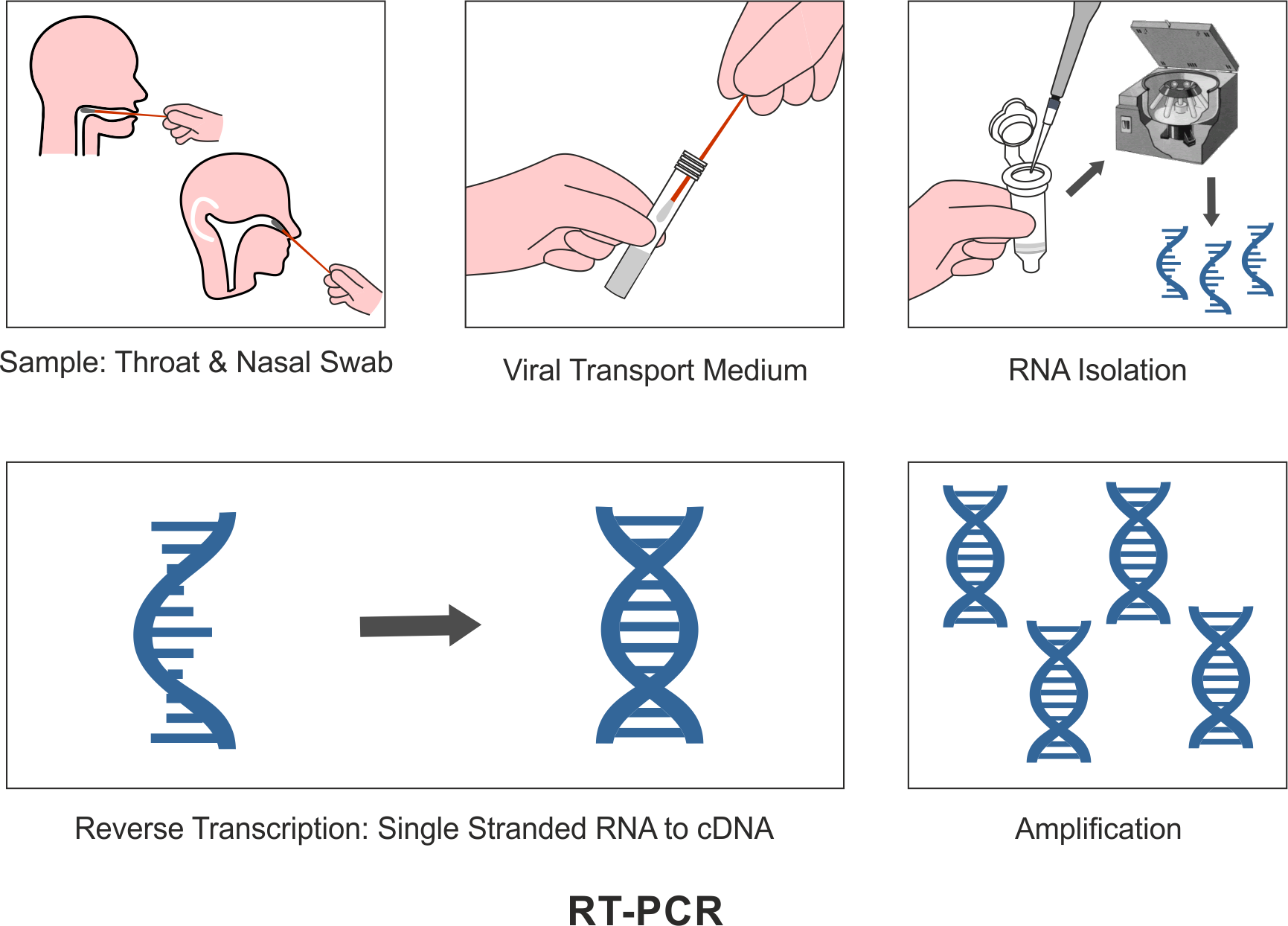 Sample: Throat & Nasal Swab

Viral Transport Medium

RNA Isolation

Reverse Transcription: Single Stranded RNA to cDNA

Amplification

RT-PCR